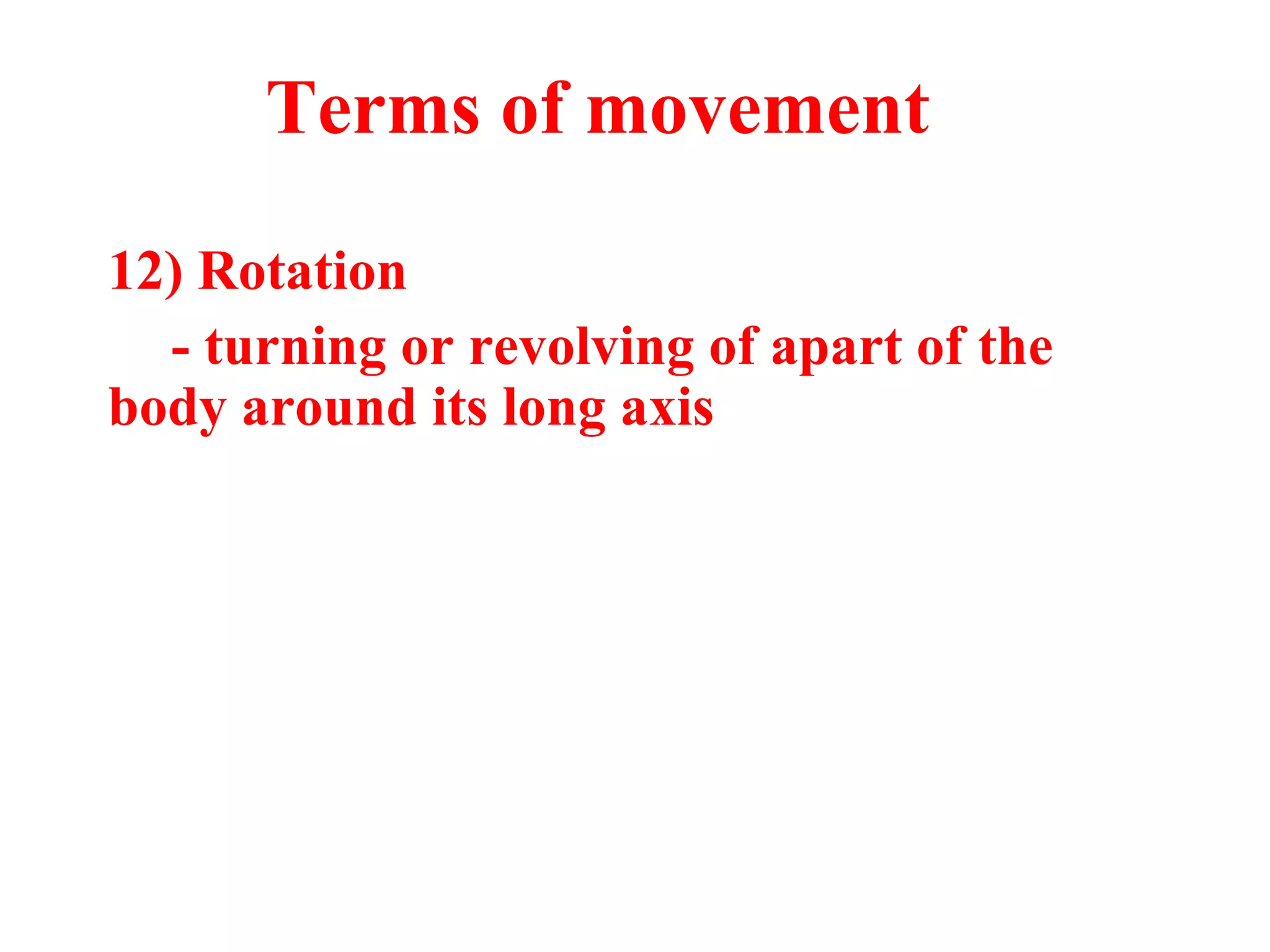 Terms of movement

12) Rotation

- turning or revolving of apart of the body around its long axis